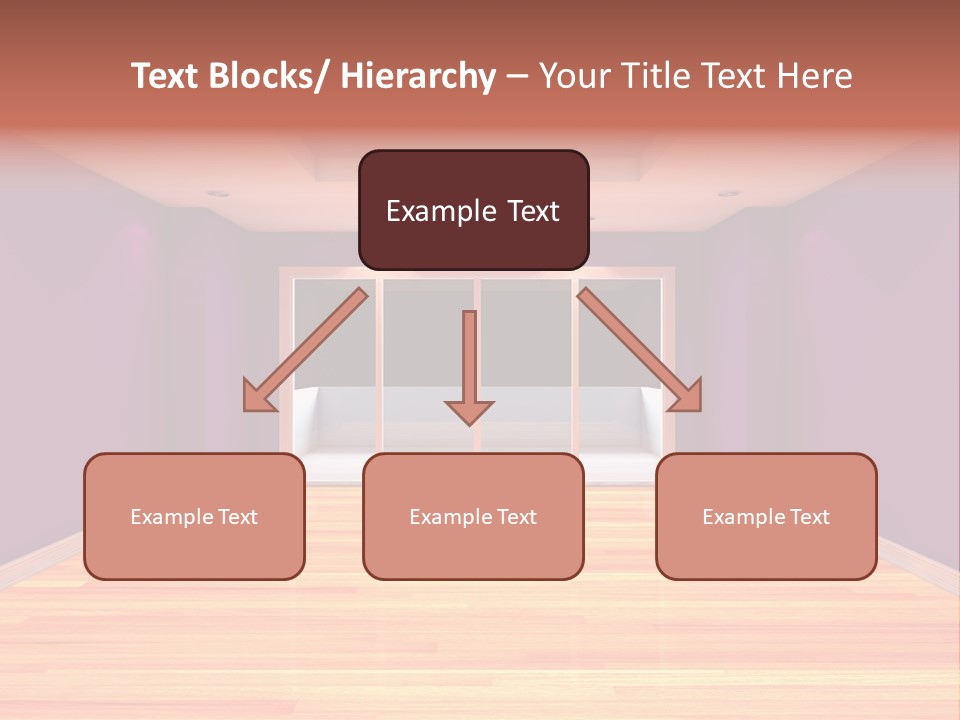 Text Blocks/ Hierarchy – Your Title Text Here

Example Text

Example Text

Example Text

Example Text